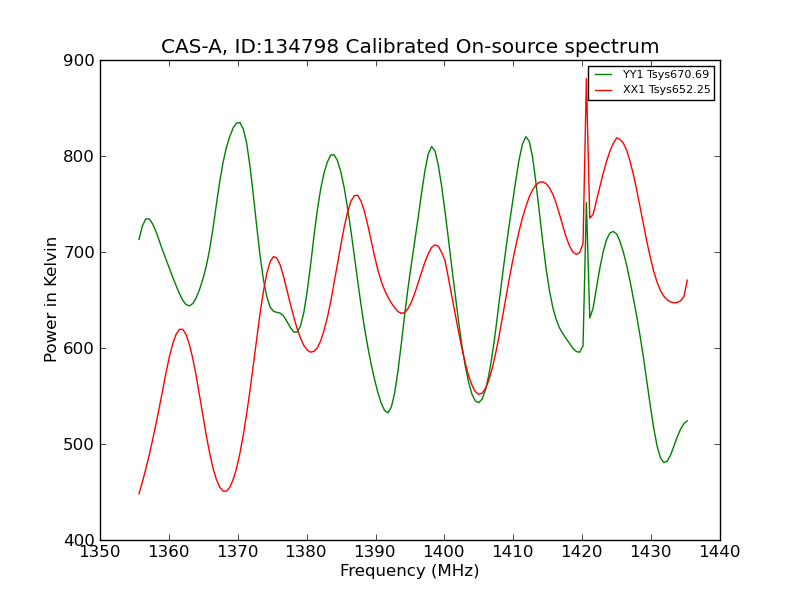 CAS-A, ID:134798 Calibrated On-source spectrum

YY1 Tsys670.69
XX1 Tsys652.25

Power in Kelvin

900
800
700
600
500
400

1350 1360 1370 1380 1390 1400 1410 1420 1430 1440

Frequency (MHz)